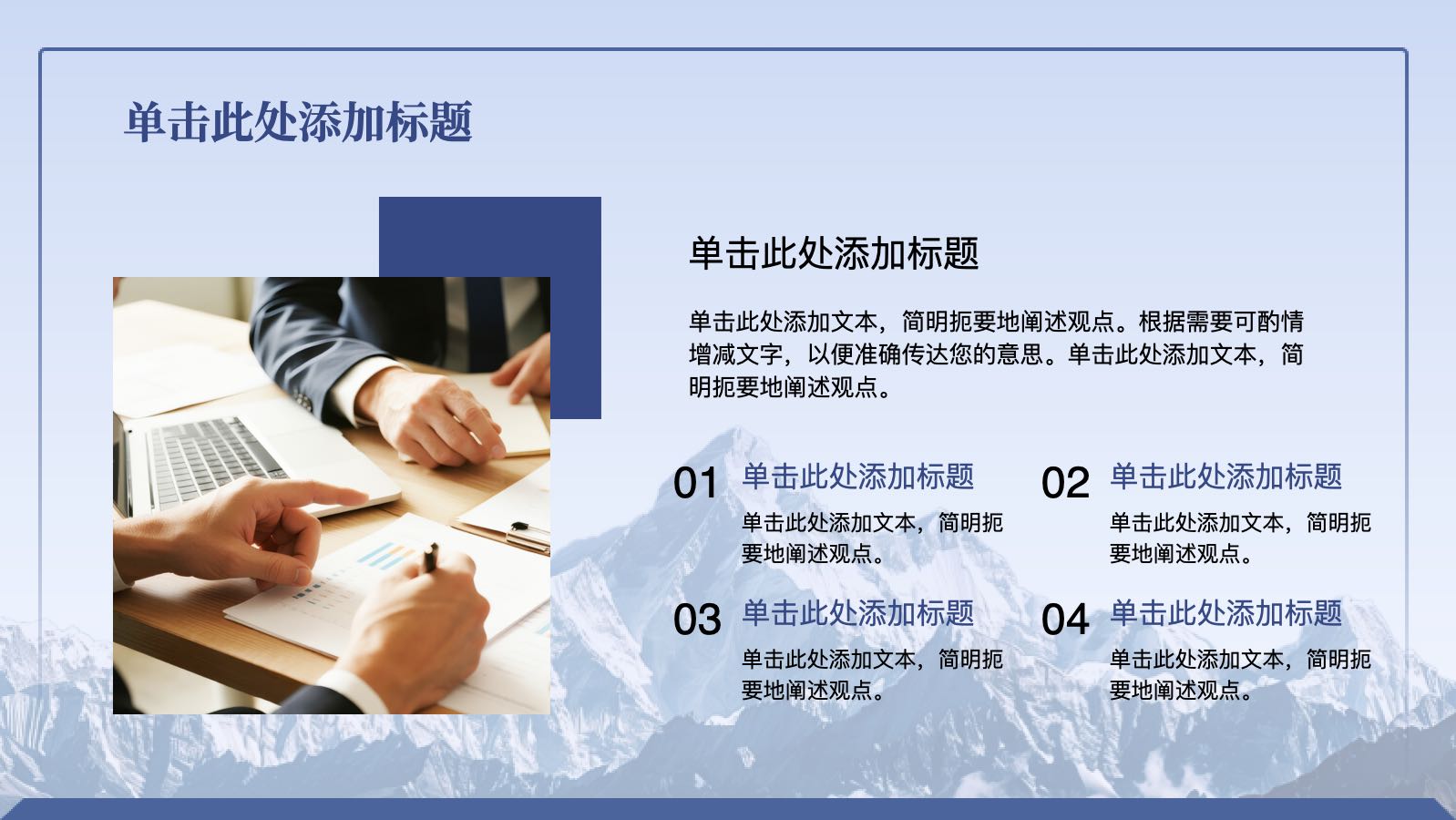 单击此处添加标题

单击此处添加标题

单击此处添加文本，简明扼要地阐述观点。根据需要可酌情增减文字，以便准确传达您的意思。单击此处添加文本，简明扼要地阐述观点。

01 单击此处添加标题

单击此处添加文本，简明扼要地阐述观点。

02 单击此处添加标题

单击此处添加文本，简明扼要地阐述观点。

03 单击此处添加标题

单击此处添加文本，简明扼要地阐述观点。

04 单击此处添加标题

单击此处添加文本，简明扼要地阐述观点。